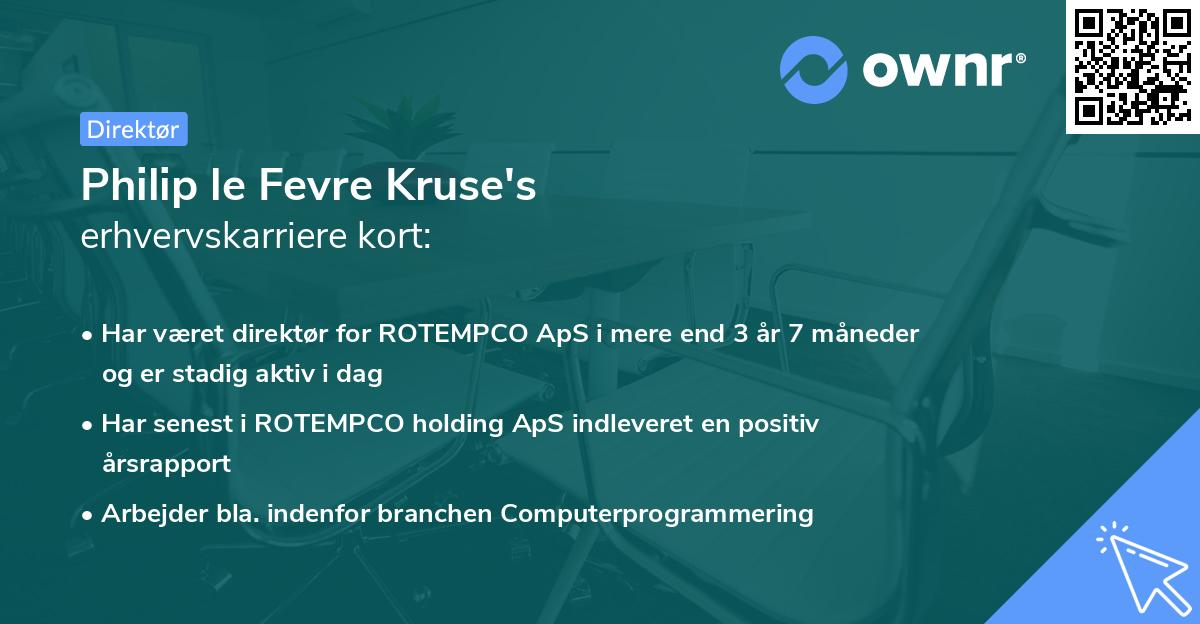 ownr®

Direktør

Philip le Fevre Kruse's
erhvervskarriere kort:

• Har været direktør for ROTEMPCO ApS i mere end 3 år 7 måneder og er stadig aktiv i dag

• Har senest i ROTEMPCO holding ApS indleveret en positiv årsrapport

• Arbejder bla. indenfor branchen Computerprogrammering